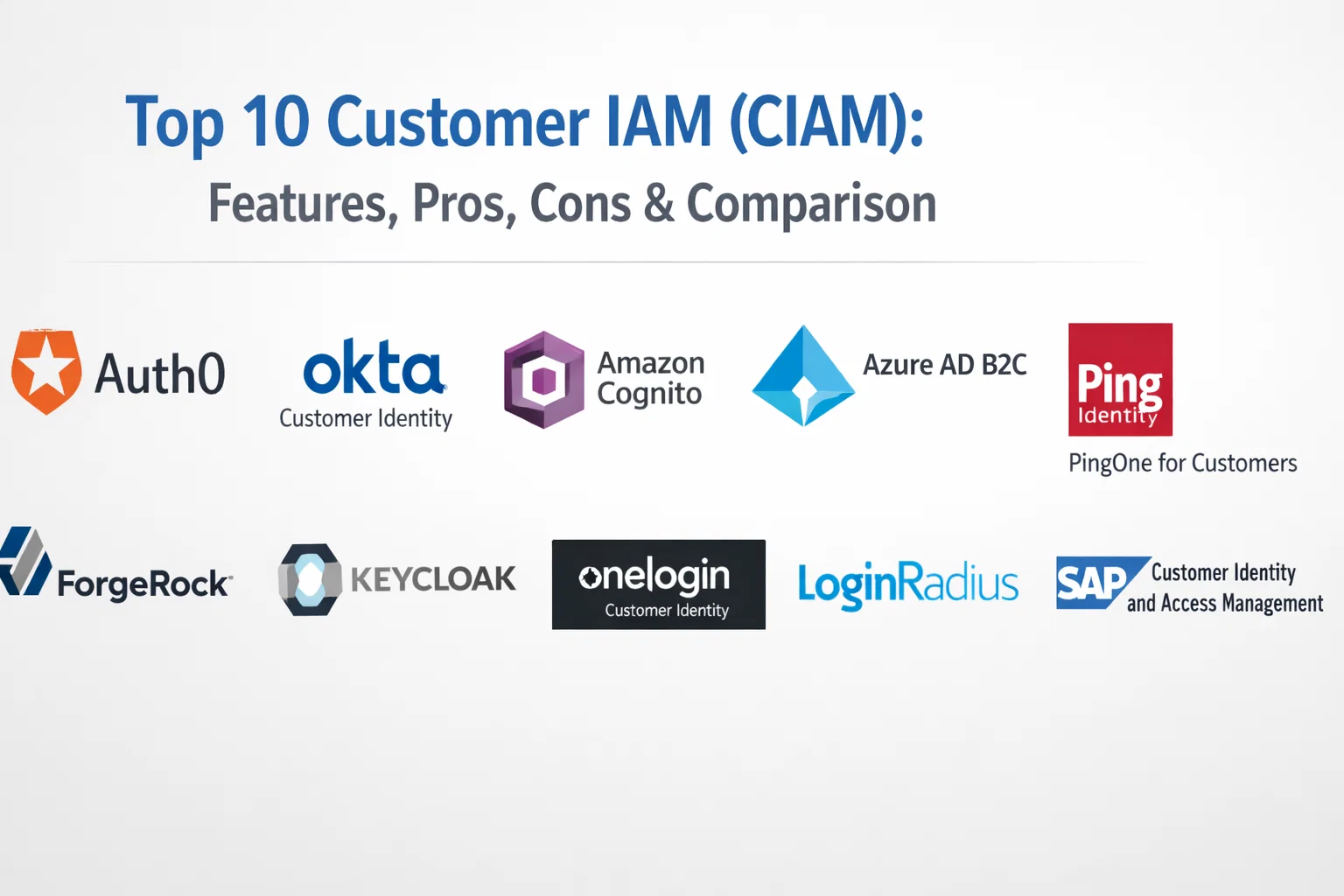 Top 10 Customer IAM (CIAM):
Features, Pros, Cons & Comparison

Auth0

okta
Customer Identity

Amazon Cognito

Azure AD B2C

Ping Identity
PingOne for Customers

ForgeRock

KEYCLOAK

onelogin
Customer Identity

LoginRadius

SAP Customer Identity and Access Management